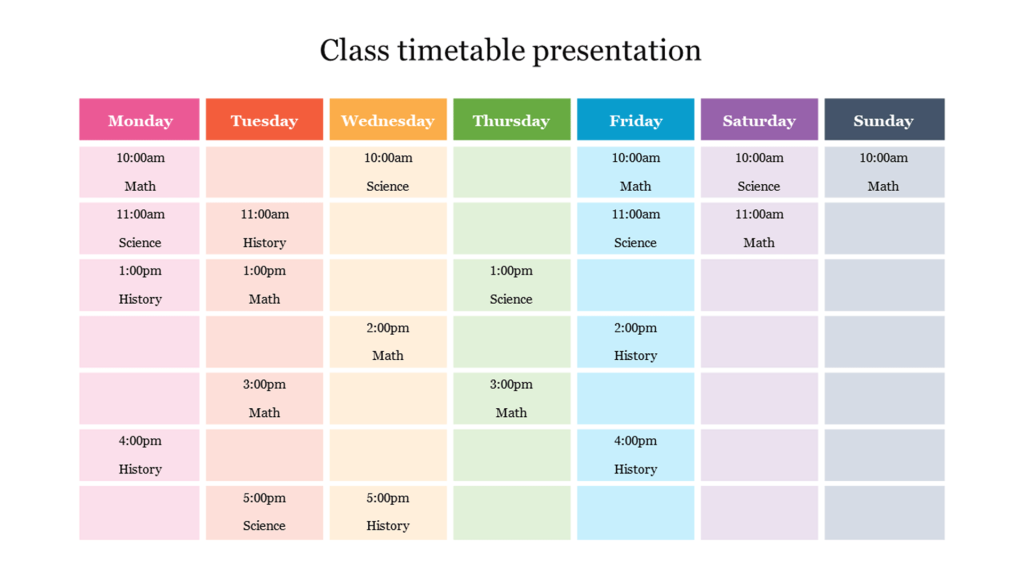 Class timetable presentation

| Monday | Tuesday | Wednesday | Thursday | Friday | Saturday | Sunday |
|---|---|---|---|---|---|---|
| 10:00am Math | | 10:00am Science | | 10:00am Math | 10:00am Science | 10:00am Math |
| 11:00am Science | 11:00am History | | | 11:00am Science | 11:00am Math | |
| 1:00pm History | 1:00pm Math | | 1:00pm Science | | | |
| | | 2:00pm Math | | 2:00pm History | | |
| | 3:00pm Math | | 3:00pm Math | | | |
| 4:00pm History | | | | 4:00pm History | | |
| | 5:00pm Science | 5:00pm History | | | | |